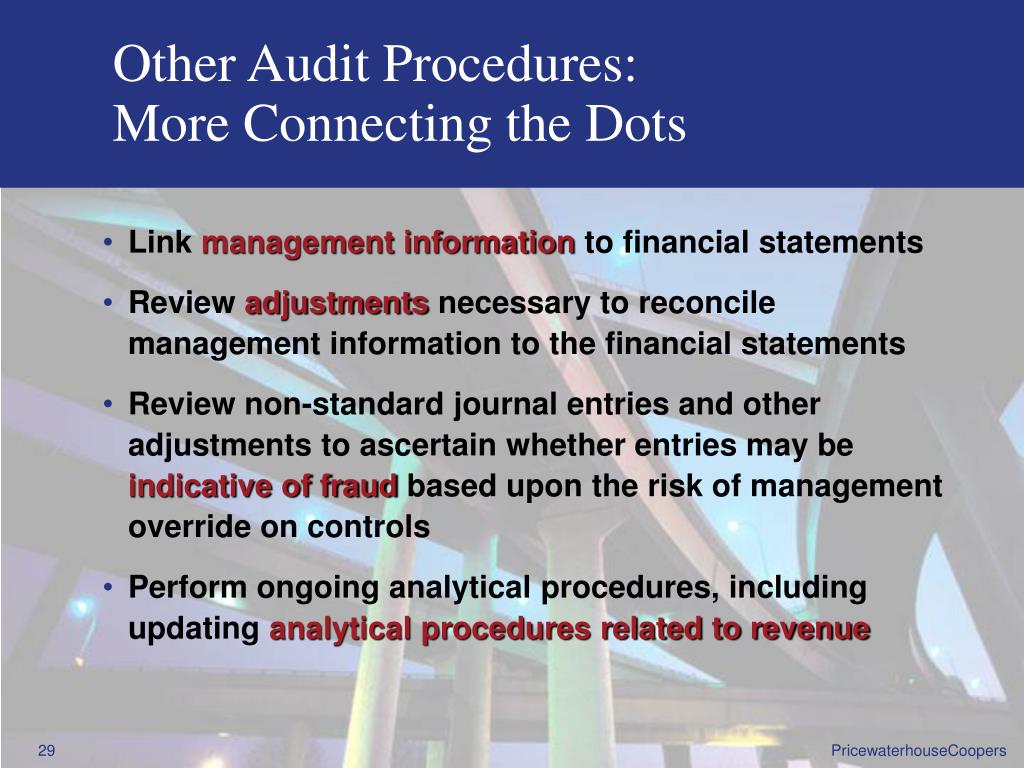 Other Audit Procedures:
More Connecting the Dots

• Link management information to financial statements

• Review adjustments necessary to reconcile management information to the financial statements

• Review non-standard journal entries and other adjustments to ascertain whether entries may be indicative of fraud based upon the risk of management override on controls

• Perform ongoing analytical procedures, including updating analytical procedures related to revenue

29

PricewaterhouseCoopers